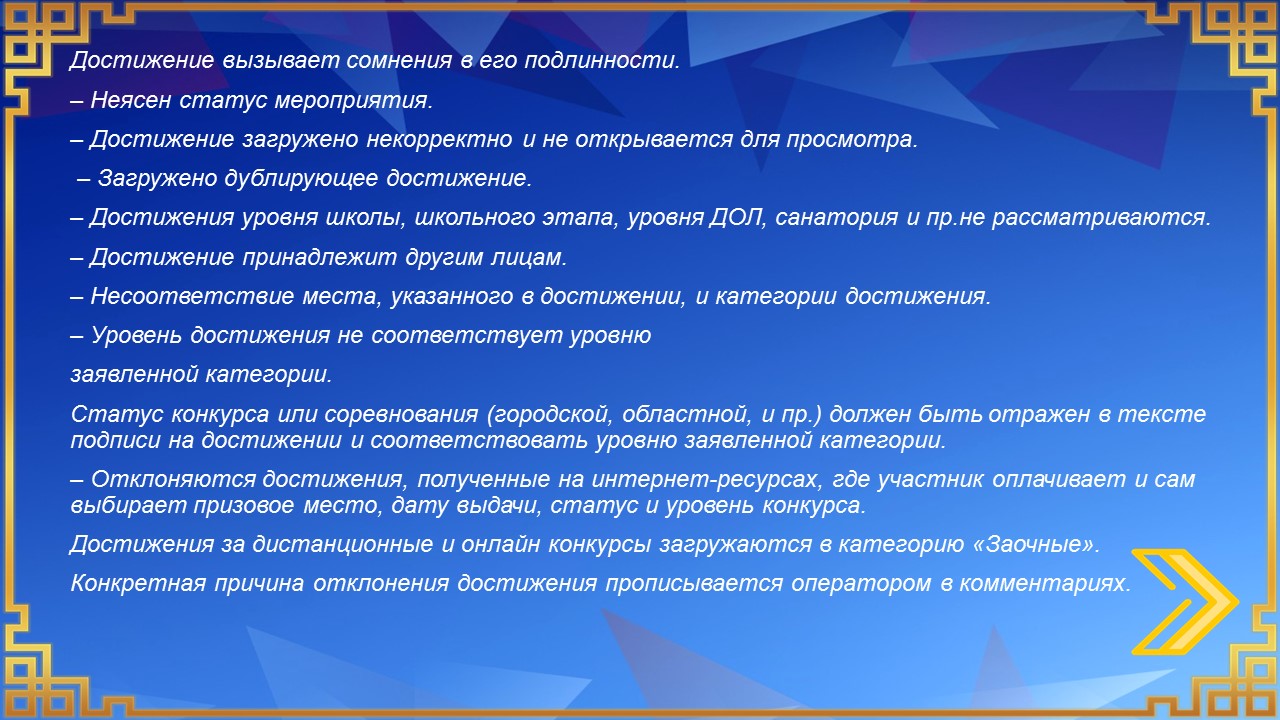 Достижение вызывает сомнения в его подлинности.

– Неясен статус мероприятия.

– Достижение загружено некорректно и не открывается для просмотра.

– Загружено дублирующее достижение.

– Достижения уровня школы, школьного этапа, уровня ДОЛ, санатория и пр.не рассматриваются.

– Достижение принадлежит другим лицам.

– Несоответствие места, указанного в достижении, и категории достижения.

– Уровень достижения не соответствует уровню

заявленной категории.

Статус конкурса или соревнования (городской, областной, и пр.) должен быть отражен в тексте подписи на достижении и соответствовать уровню заявленной категории.

– Отклоняются достижения, полученные на интернет-ресурсах, где участник оплачивает и сам выбирает призовое место, дату выдачи, статус и уровень конкурса.

Достижения за дистанционные и онлайн конкурсы загружаются в категорию «Заочные».

Конкретная причина отклонения достижения прописывается оператором в комментариях.